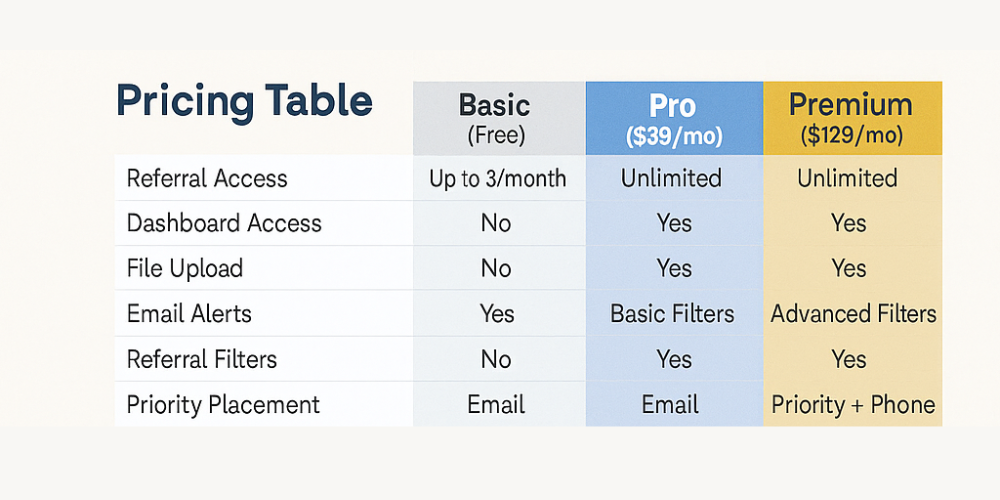 | Pricing Table | Basic (Free) | Pro ($39/mo) | Premium ($129/mo) |
|---|---|---|---|
| Referral Access | Up to 3/month | Unlimited | Unlimited |
| Dashboard Access | No | Yes | Yes |
| File Upload | No | Yes | Yes |
| Email Alerts | Yes | Basic Filters | Advanced Filters |
| Referral Filters | No | Yes | Yes |
| Priority Placement | Email | Email | Priority + Phone |